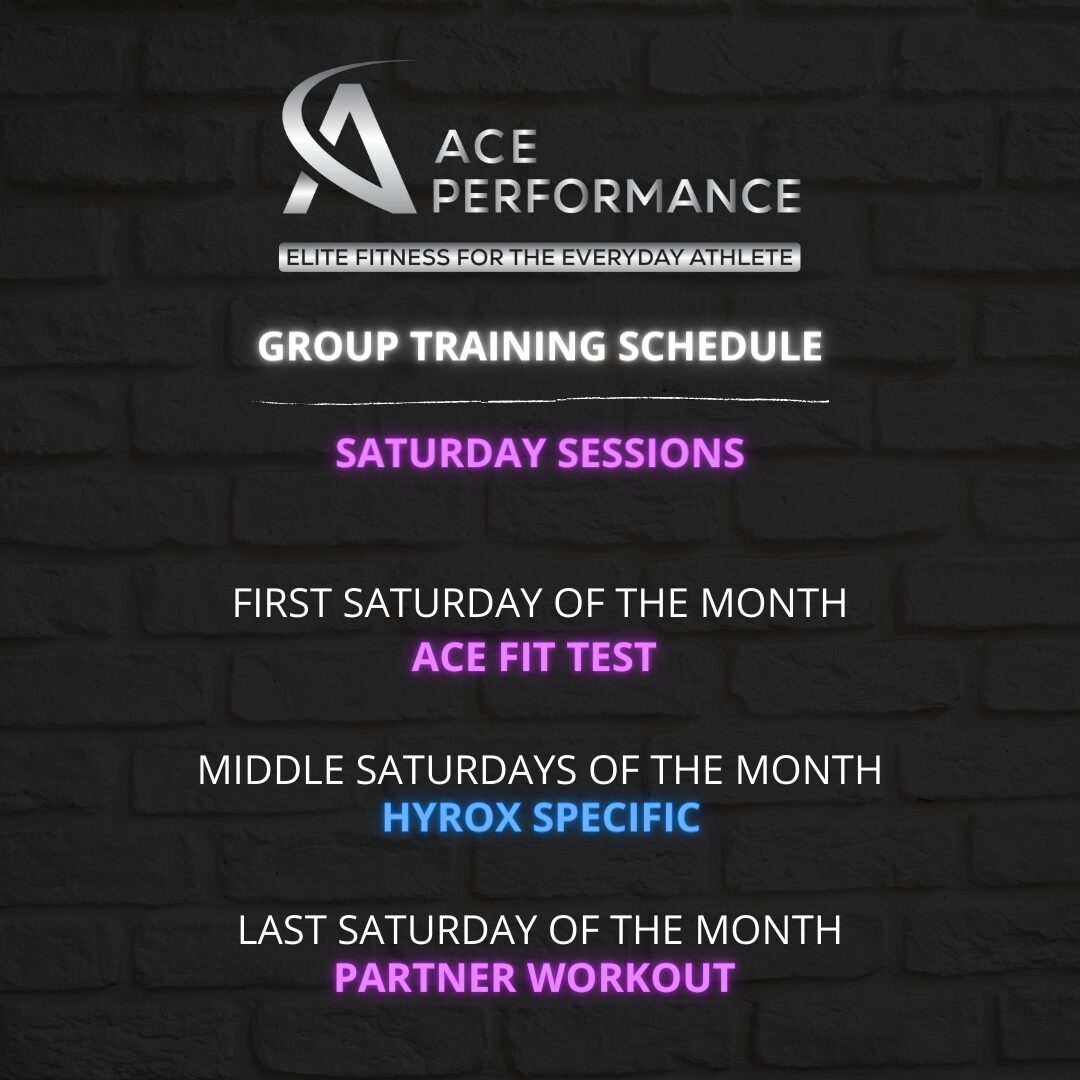 ACE PERFORMANCE

ELITE FITNESS FOR THE EVERYDAY ATHLETE

GROUP TRAINING SCHEDULE

SATURDAY SESSIONS

FIRST SATURDAY OF THE MONTH
ACE FIT TEST

MIDDLE SATURDAYS OF THE MONTH
HYROX SPECIFIC

LAST SATURDAY OF THE MONTH
PARTNER WORKOUT